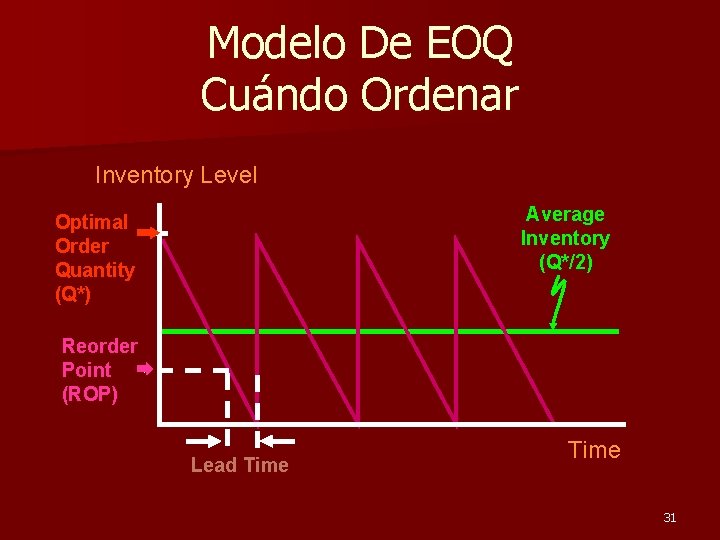 Modelo De EOQ
Cuándo Ordenar

Inventory Level

Optimal Order Quantity (Q*)

Average Inventory (Q*/2)

Reorder Point (ROP)

Lead Time

Time

31